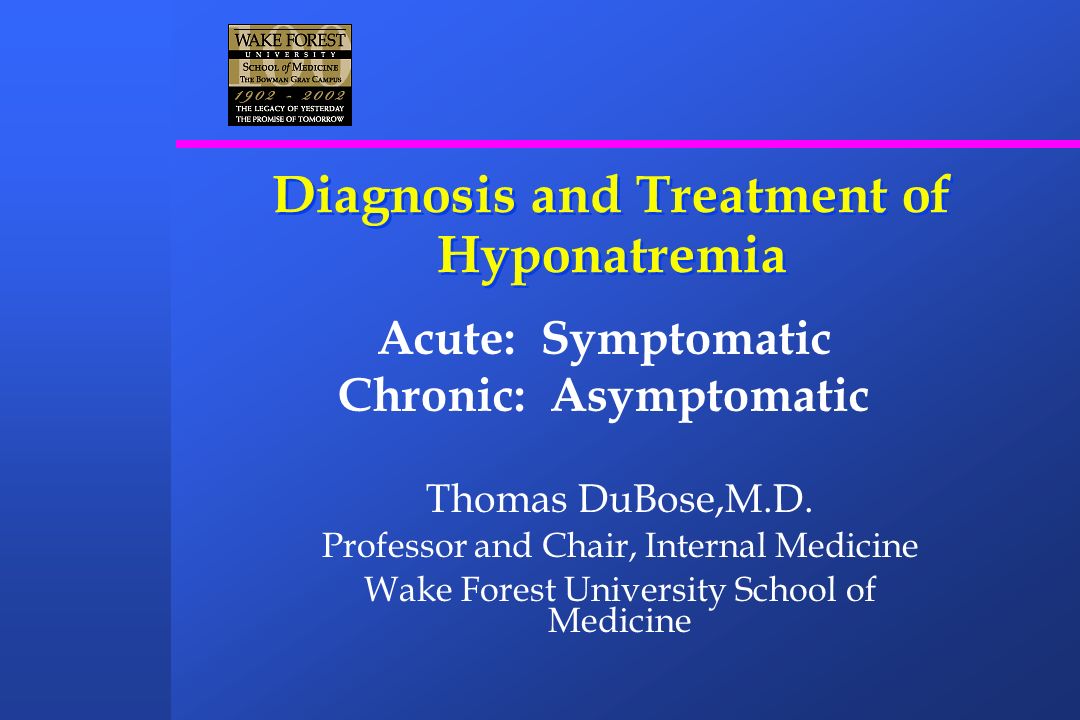 WAKE FOREST
UNIVERSITY
SCHOOL of MEDICINE
THE BOWMAN GRAY CAMPUS
1902 - 2002
THE LEGACY OF YESTERDAY
THE PROMISE OF TOMORROW

Diagnosis and Treatment of Hyponatremia

Acute: Symptomatic
Chronic: Asymptomatic

Thomas DuBose,M.D.
Professor and Chair, Internal Medicine
Wake Forest University School of Medicine